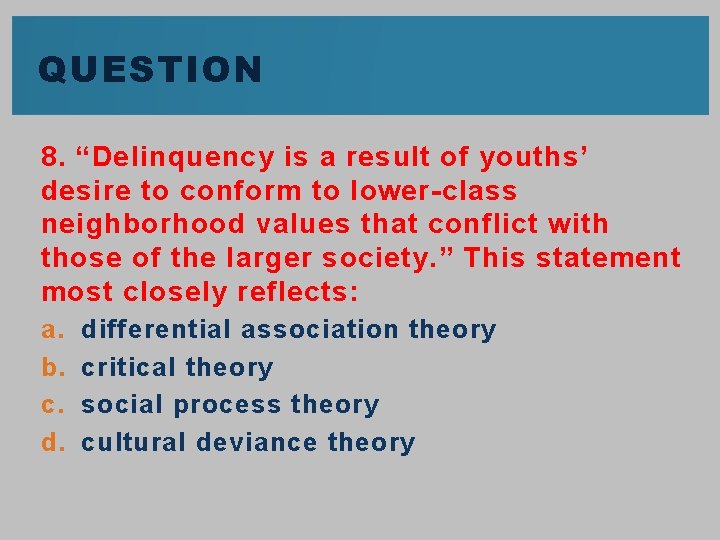 QUESTION

8. “Delinquency is a result of youths’ desire to conform to lower-class neighborhood values that conflict with those of the larger society.” This statement most closely reflects:

a. differential association theory
b. critical theory
c. social process theory
d. cultural deviance theory